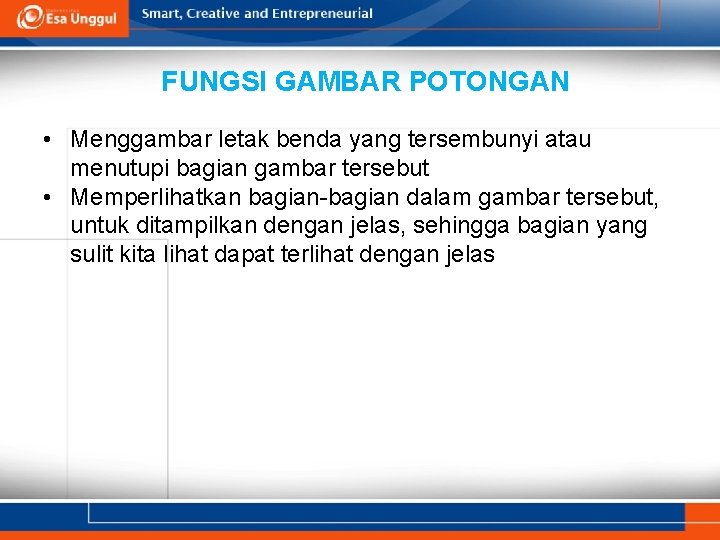 Esa Unggul

Smart, Creative and Entrepreneurial

FUNGSI GAMBAR POTONGAN

• Menggambar letak benda yang tersembunyi atau menutupi bagian gambar tersebut
• Memperlihatkan bagian-bagian dalam gambar tersebut, untuk ditampilkan dengan jelas, sehingga bagian yang sulit kita lihat dapat terlihat dengan jelas